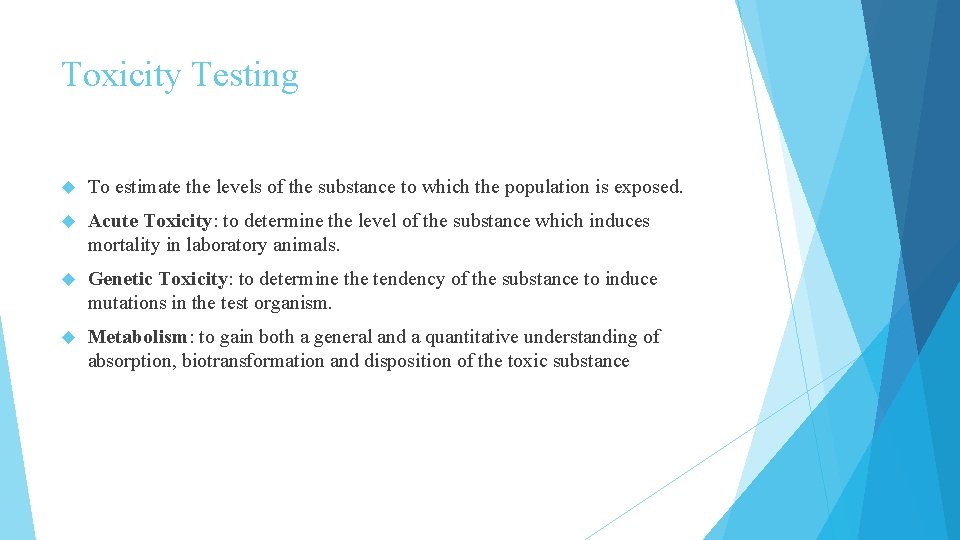 Toxicity Testing

To estimate the levels of the substance to which the population is exposed.

Acute Toxicity: to determine the level of the substance which induces mortality in laboratory animals.

Genetic Toxicity: to determine the tendency of the substance to induce mutations in the test organism.

Metabolism: to gain both a general and a quantitative understanding of absorption, biotransformation and disposition of the toxic substance